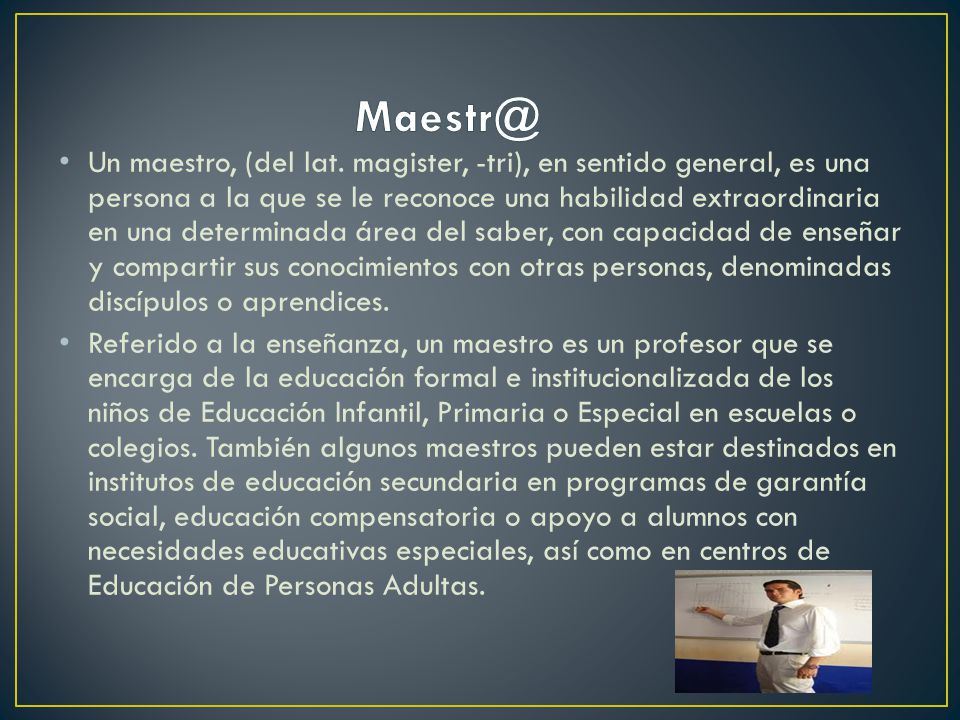 Maestr@

• Un maestro, (del lat. magister, -tri), en sentido general, es una persona a la que se le reconoce una habilidad extraordinaria en una determinada área del saber, con capacidad de enseñar y compartir sus conocimientos con otras personas, denominadas discípulos o aprendices.

• Referido a la enseñanza, un maestro es un profesor que se encarga de la educación formal e institucionalizada de los niños de Educación Infantil, Primaria o Especial en escuelas o colegios. También algunos maestros pueden estar destinados en institutos de educación secundaria en programas de garantía social, educación compensatoria o apoyo a alumnos con necesidades educativas especiales, así como en centros de Educación de Personas Adultas.